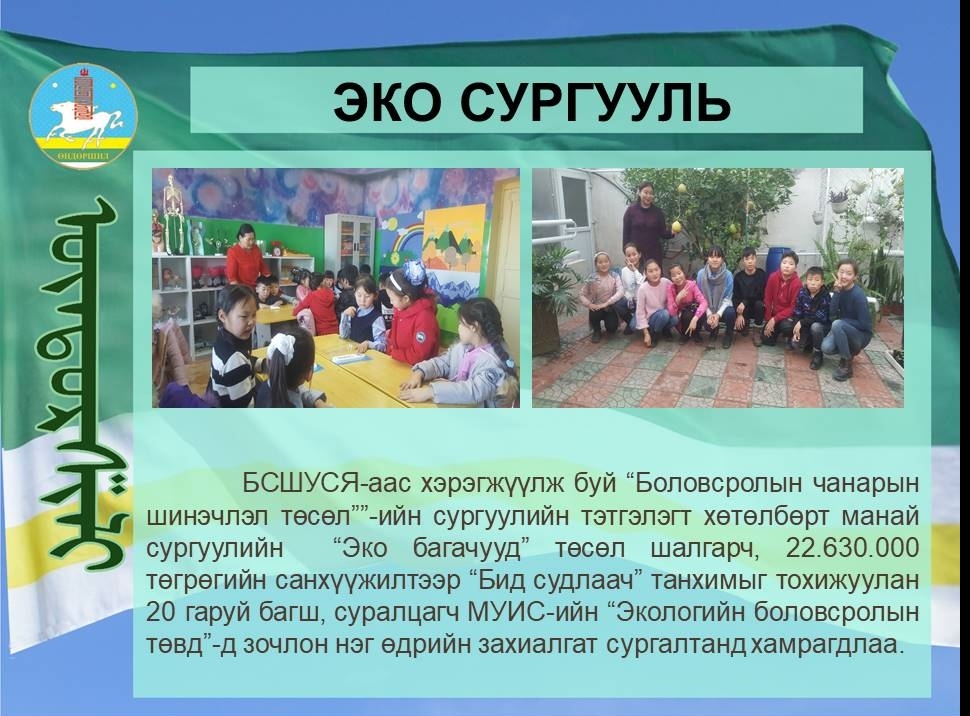 ӨНДӨРШИЛ

ЭКО СУРГУУЛЬ

БСШУСЯ-аас хэрэгжүүлж буй “Боловсролын чанарын шинэчлэл төсөл””-ийн сургуулийн тэтгэлэгт хөтөлбөрт манай сургуулийн “Эко багачууд” төсөл шалгарч, 22.630.000 төгрөгийн санхүүжилтээр “Бид судлаач” танхимыг тохижуулан 20 гаруй багш, суралцагч МУИС-ийн “Экологийн боловсролын төвд”-д зочлон нэг өдрийн захиалгат сургалтанд хамрагдлаа.